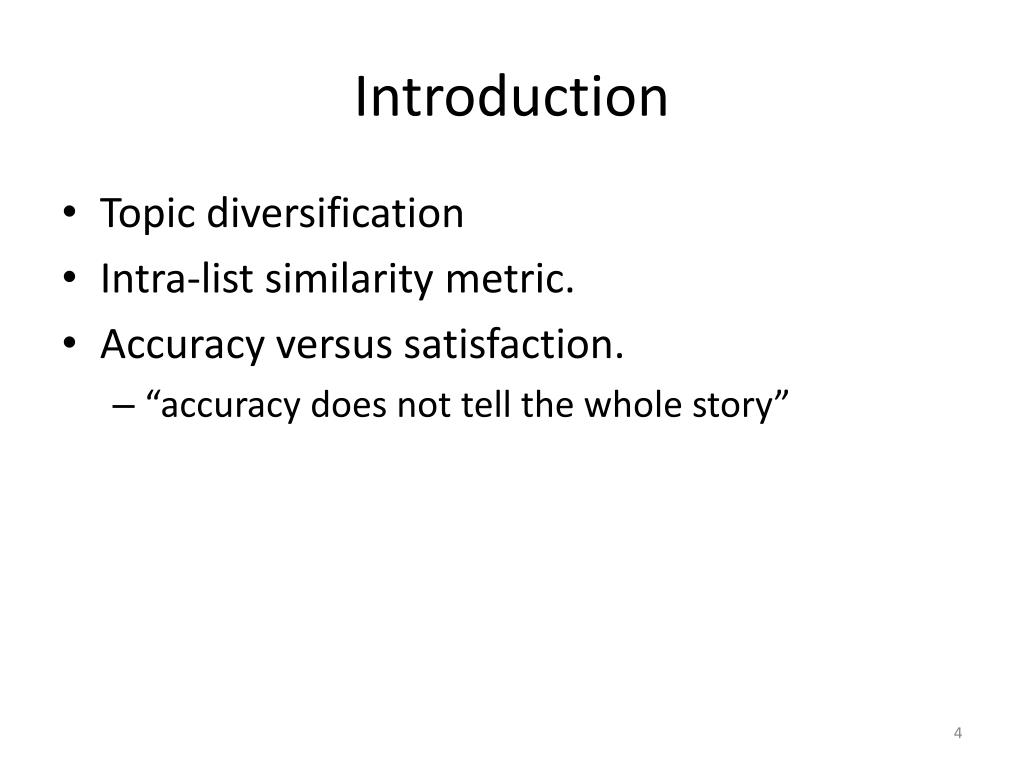 Introduction

• Topic diversification
• Intra-list similarity metric.
• Accuracy versus satisfaction.
– “accuracy does not tell the whole story”

4